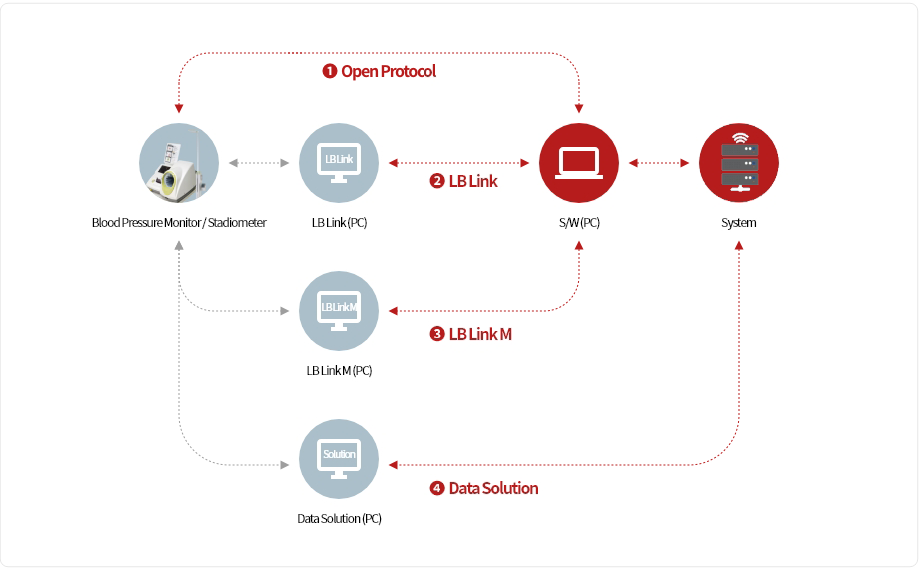 ❶ Open Protocol

LB Link

❷ LB Link

Blood Pressure Monitor / Stadiometer

LB Link (PC)

S/W (PC)

System

LB Link M

❸ LB Link M

LB Link M (PC)

Solution

❹ Data Solution

Data Solution (PC)